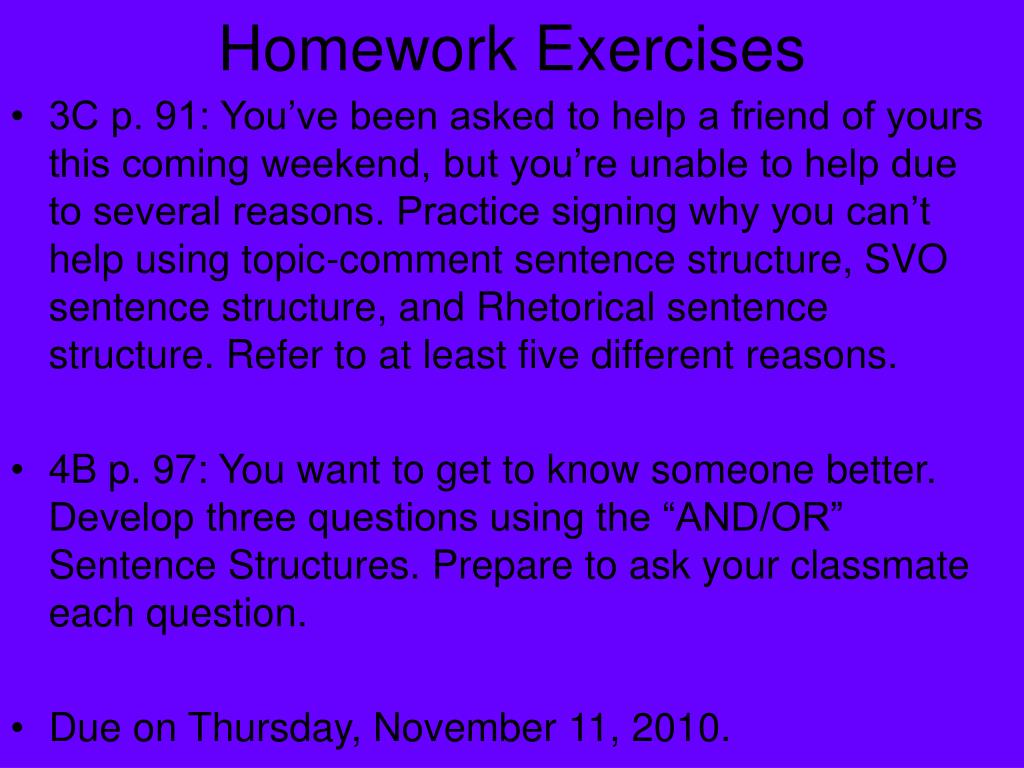 Homework Exercises

• 3C p. 91: You’ve been asked to help a friend of yours this coming weekend, but you’re unable to help due to several reasons. Practice signing why you can’t help using topic-comment sentence structure, SVO sentence structure, and Rhetorical sentence structure. Refer to at least five different reasons.

• 4B p. 97: You want to get to know someone better. Develop three questions using the “AND/OR” Sentence Structures. Prepare to ask your classmate each question.

• Due on Thursday, November 11, 2010.